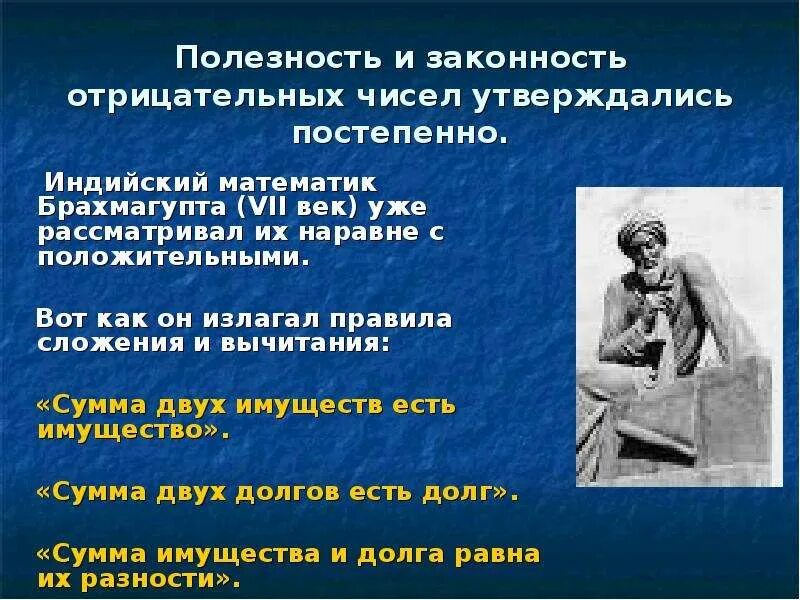 Полезность и законность отрицательных чисел утверждались постепенно.

Индийский математик Брахмагупта (VII век) уже рассматривал их наравне с положительными.

Вот как он излагал правила сложения и вычитания:

«Сумма двух имуществ есть имущество».

«Сумма двух долгов есть долг».

«Сумма имущества и долга равна их разности».